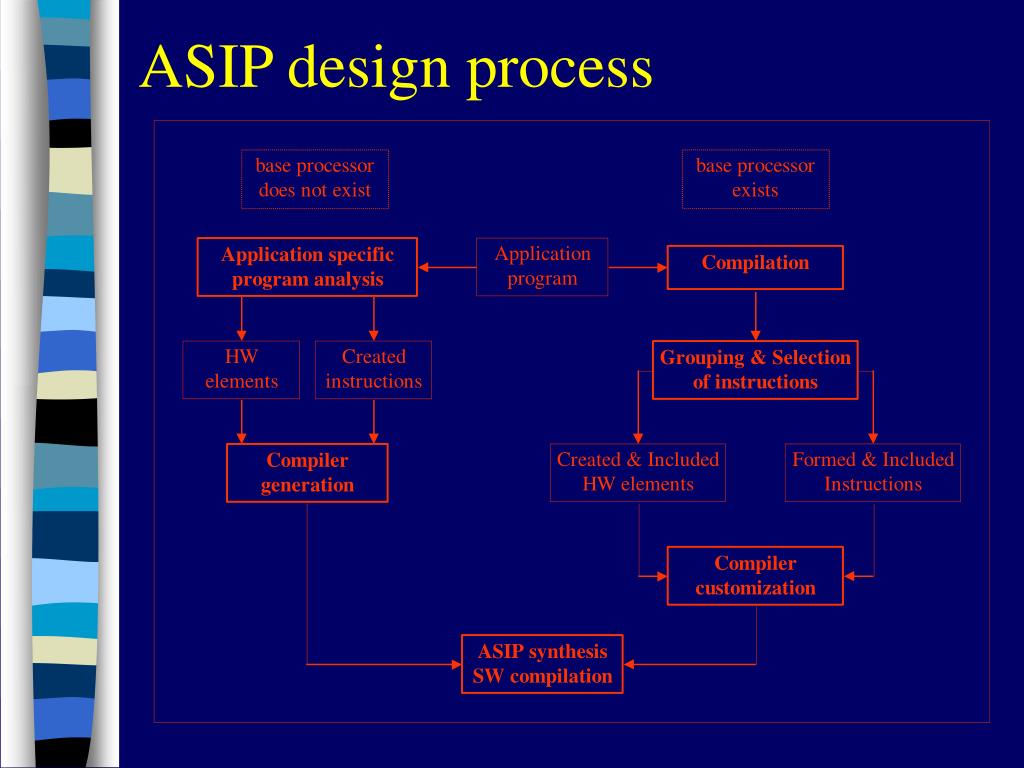 ASIP design process

base processor does not exist

base processor exists

Application specific program analysis

Application program

Compilation

HW elements

Created instructions

Grouping & Selection of instructions

Compiler generation

Created & Included HW elements

Formed & Included Instructions

Compiler customization

ASIP synthesis SW compilation